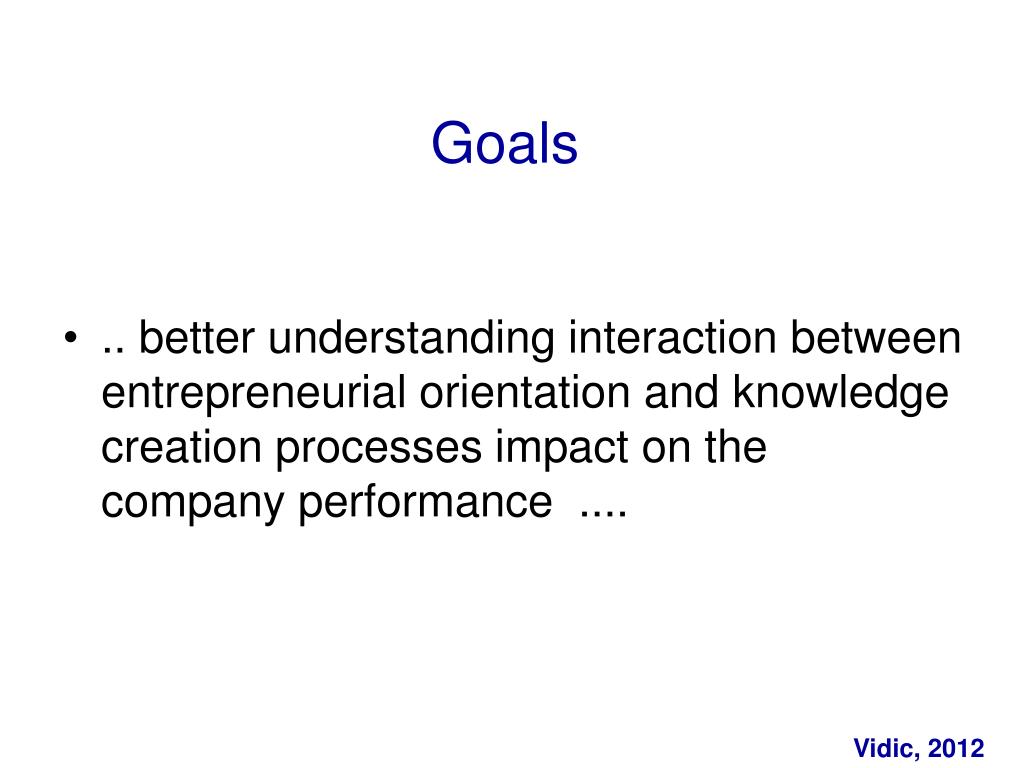 Goals

• .. better understanding interaction between entrepreneurial orientation and knowledge creation processes impact on the company performance ....

Vidic, 2012